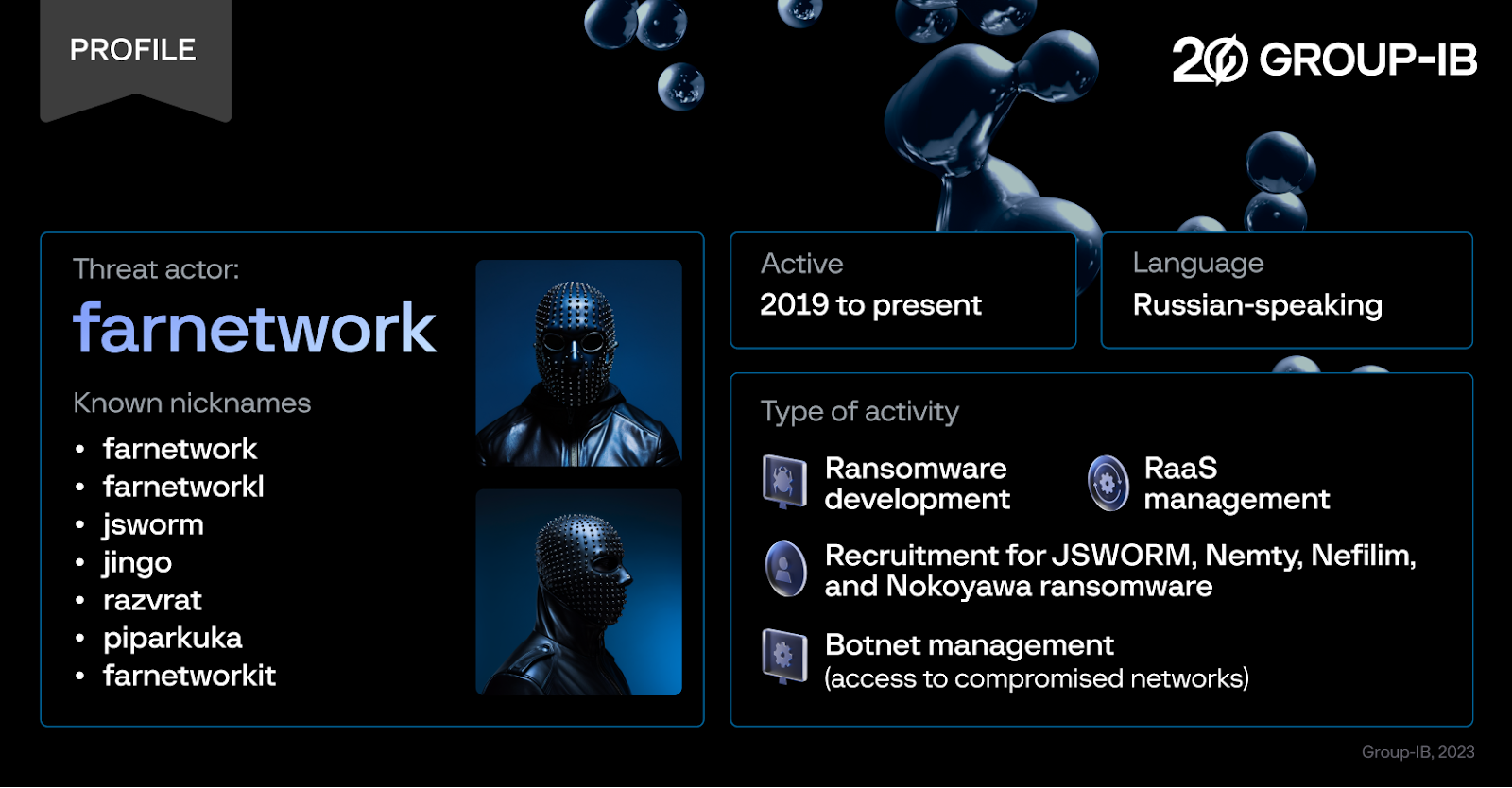 PROFILE

20 GROUP-IB

Threat actor:
farnetwork

Known nicknames
• farnetwork
• farnetworkl
• jsworm
• jingo
• razvrat
• piparkuka
• farnetworkit

Active
2019 to present

Language
Russian-speaking

Type of activity

Ransomware development

RaaS management

Recruitment for JSWORM, Nemty, Nefilim, and Nokoyawa ransomware

Botnet management
(access to compromised networks)

Group-IB, 2023